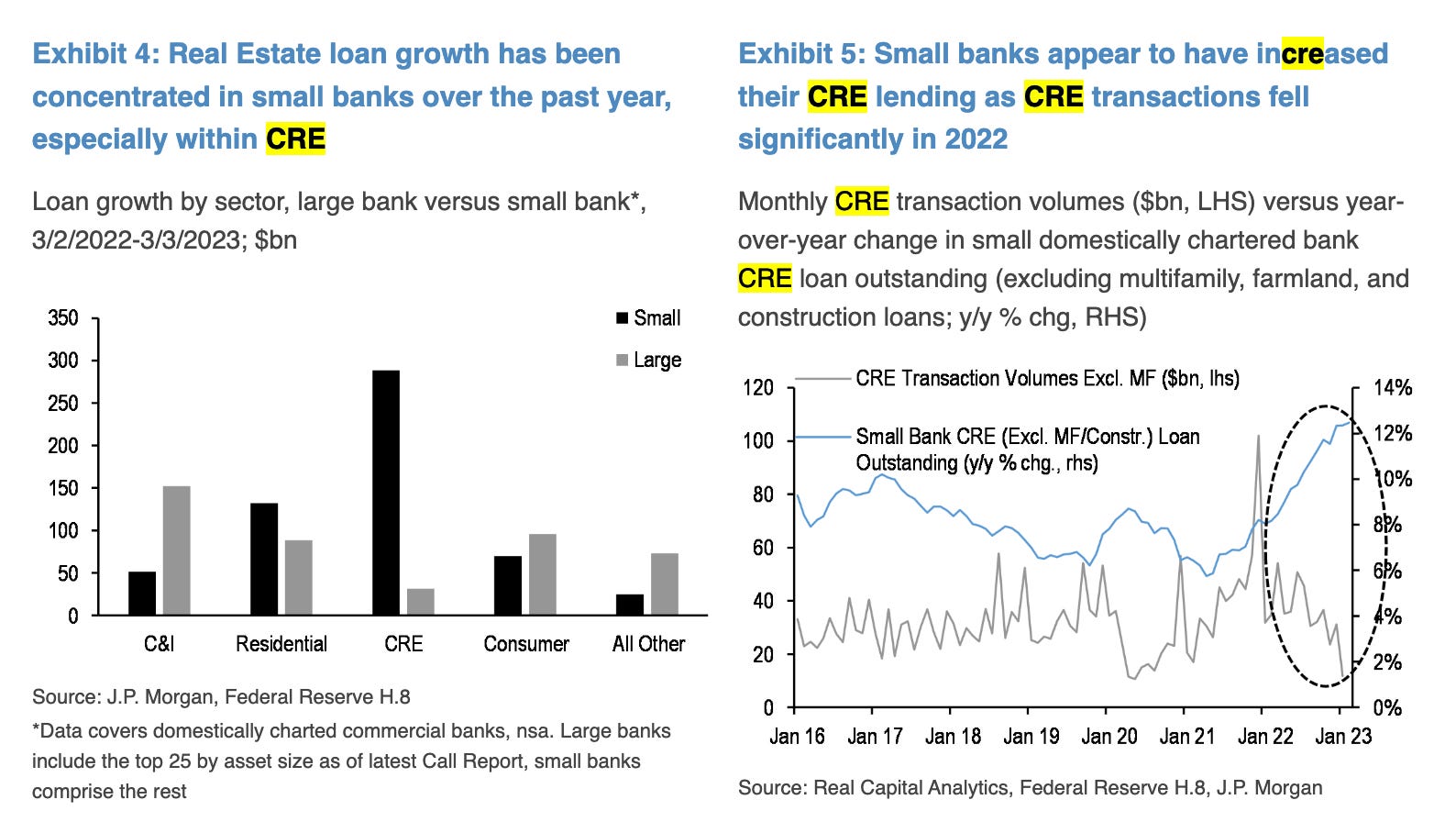 Exhibit 4: Real Estate loan growth has been concentrated in small banks over the past year, especially within CRE

Loan growth by sector, large bank versus small bank*, 3/2/2022-3/3/2023; $bn

350
300
250
200
150
100
50
0

Small
Large

C&I
Residential
CRE
Consumer
All Other

Source: J.P. Morgan, Federal Reserve H.8

*Data covers domestically charted commercial banks, nsa. Large banks include the top 25 by asset size as of latest Call Report, small banks comprise the rest

Exhibit 5: Small banks appear to have increased their CRE lending as CRE transactions fell significantly in 2022

Monthly CRE transaction volumes ($bn, LHS) versus year-over-year change in small domestically chartered bank CRE loan outstanding (excluding multifamily, farmland, and construction loans; y/y % chg, RHS)

CRE Transaction Volumes Excl. MF ($bn, lhs)

Small Bank CRE (Excl. MF/Constr.) Loan Outstanding (y/y % chg., rhs)

120
100
80
60
40
20
0

14%
12%
10%
8%
6%
4%
2%
0%

Jan 16
Jan 17
Jan 18
Jan 19
Jan 20
Jan 21
Jan 22
Jan 23

Source: Real Capital Analytics, Federal Reserve H.8, J.P. Morgan